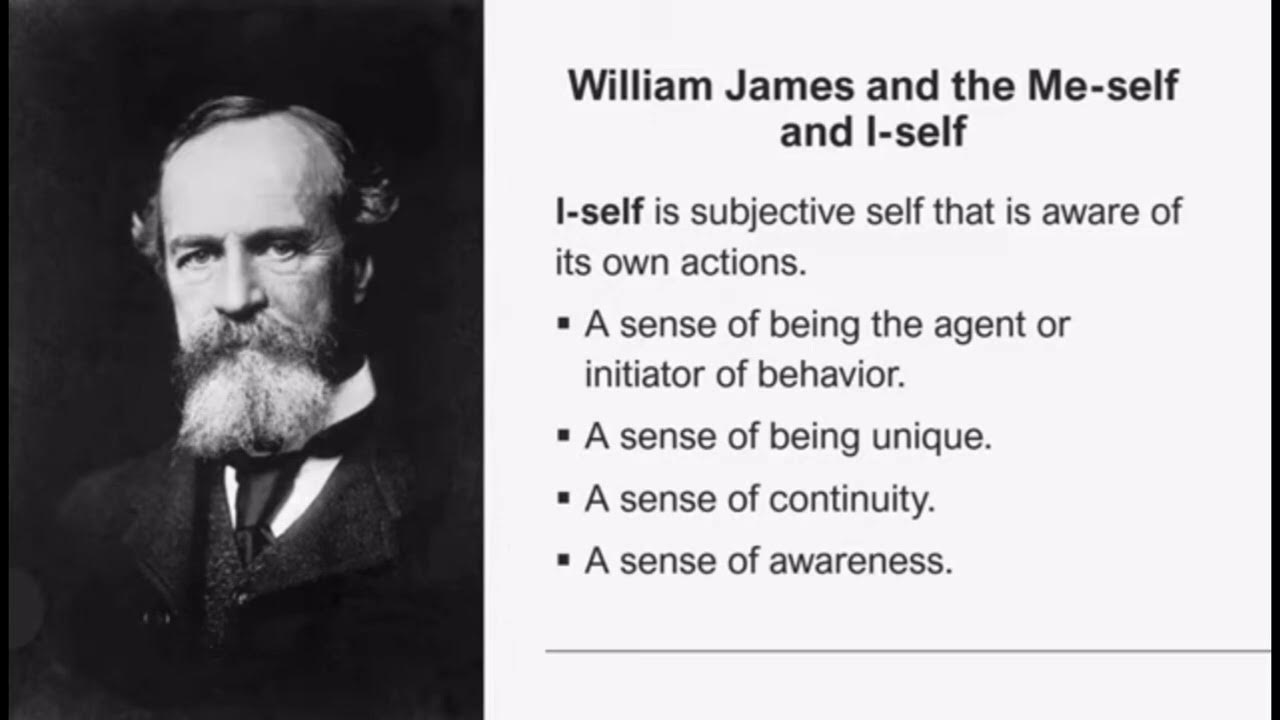 William James and the Me-self and I-self

I-self is subjective self that is aware of its own actions.

▪ A sense of being the agent or initiator of behavior.
▪ A sense of being unique.
▪ A sense of continuity.
▪ A sense of awareness.